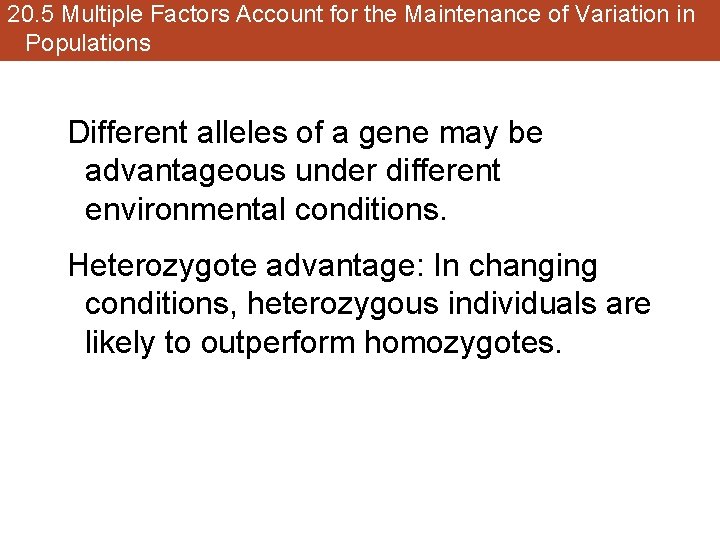 20.5 Multiple Factors Account for the Maintenance of Variation in Populations

Different alleles of a gene may be advantageous under different environmental conditions.

Heterozygote advantage: In changing conditions, heterozygous individuals are likely to outperform homozygotes.